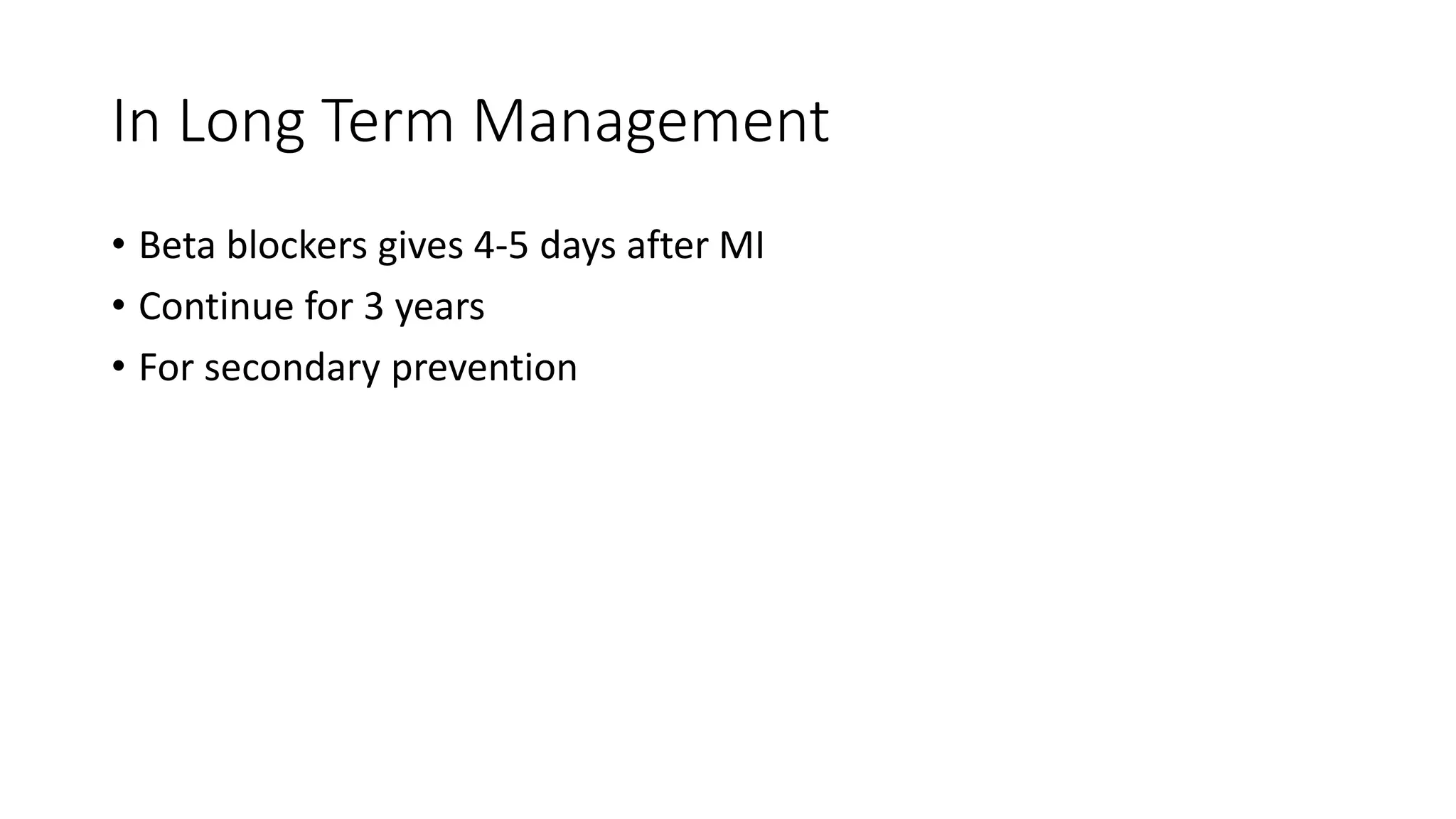 In Long Term Management

• Beta blockers gives 4-5 days after MI
• Continue for 3 years
• For secondary prevention